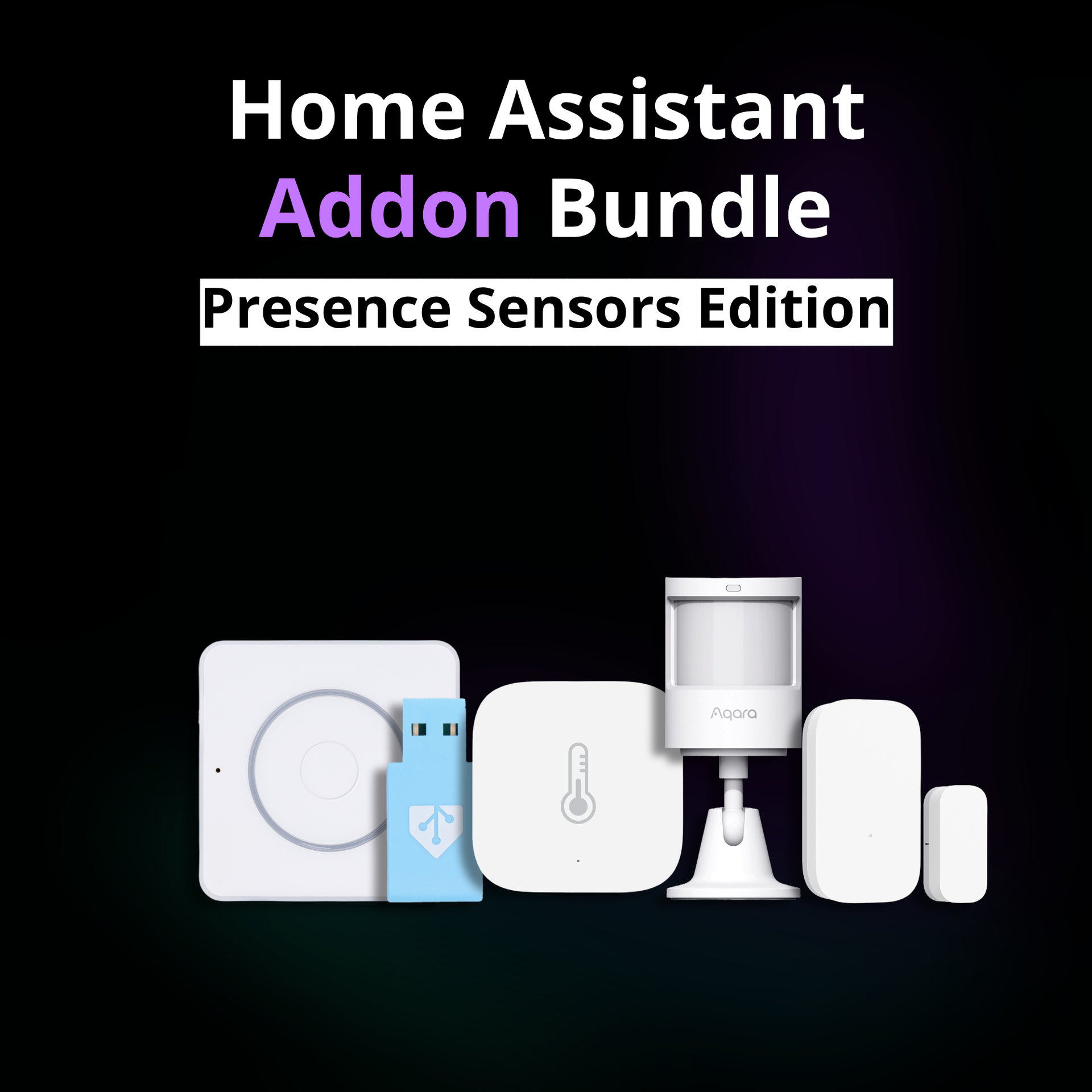 Home Assistant
Addon Bundle
Presence Sensors Edition

Aqara